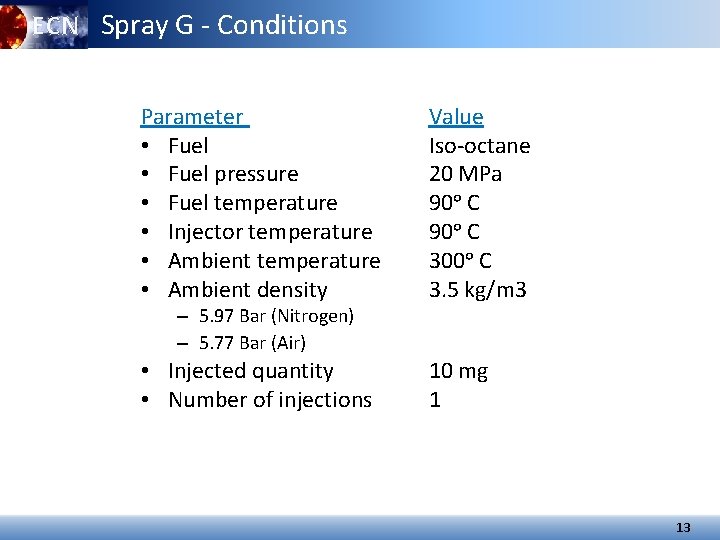 ECN Spray G - Conditions

| Parameter | Value |
|---|---|
| • Fuel | Iso-octane |
| • Fuel pressure | 20 MPa |
| • Fuel temperature | 90° C |
| • Injector temperature | 90° C |
| • Ambient temperature | 300° C |
| • Ambient density | 3.5 kg/m3 |
| – 5.97 Bar (Nitrogen) | |
| – 5.77 Bar (Air) | |
| • Injected quantity | 10 mg |
| • Number of injections | 1 |

13